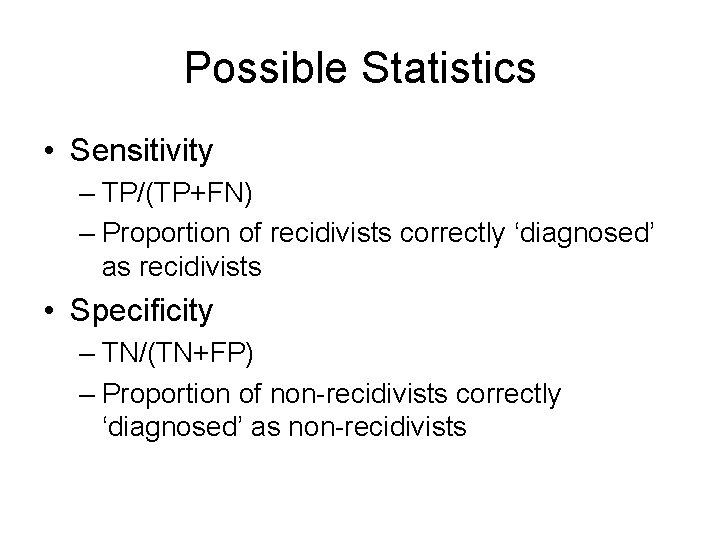 Possible Statistics

• Sensitivity
– TP/(TP+FN)
– Proportion of recidivists correctly ‘diagnosed’ as recidivists

• Specificity
– TN/(TN+FP)
– Proportion of non-recidivists correctly ‘diagnosed’ as non-recidivists